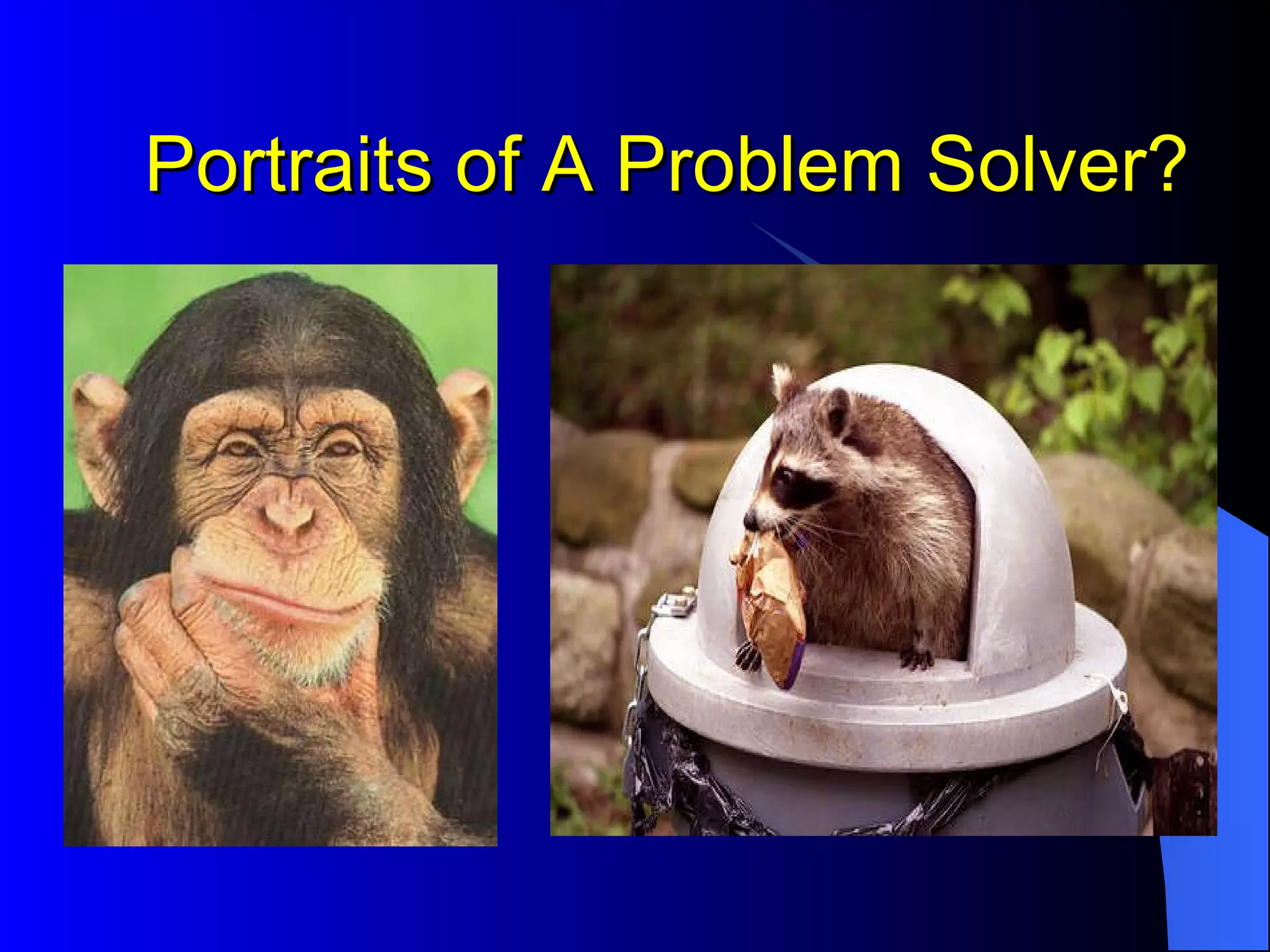 Portraits of A Problem Solver?